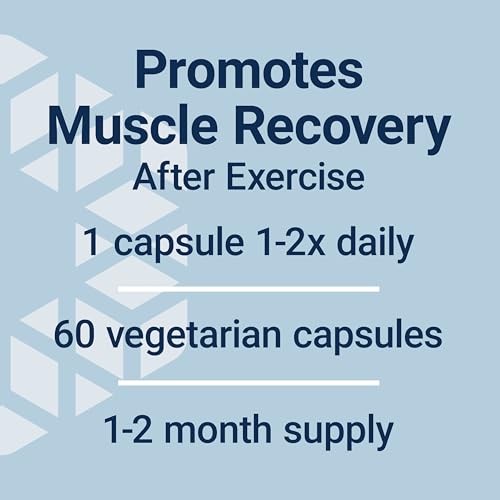 Promotes
Muscle Recovery
After Exercise

1 capsule 1-2x daily

60 vegetarian capsules

1-2 month supply